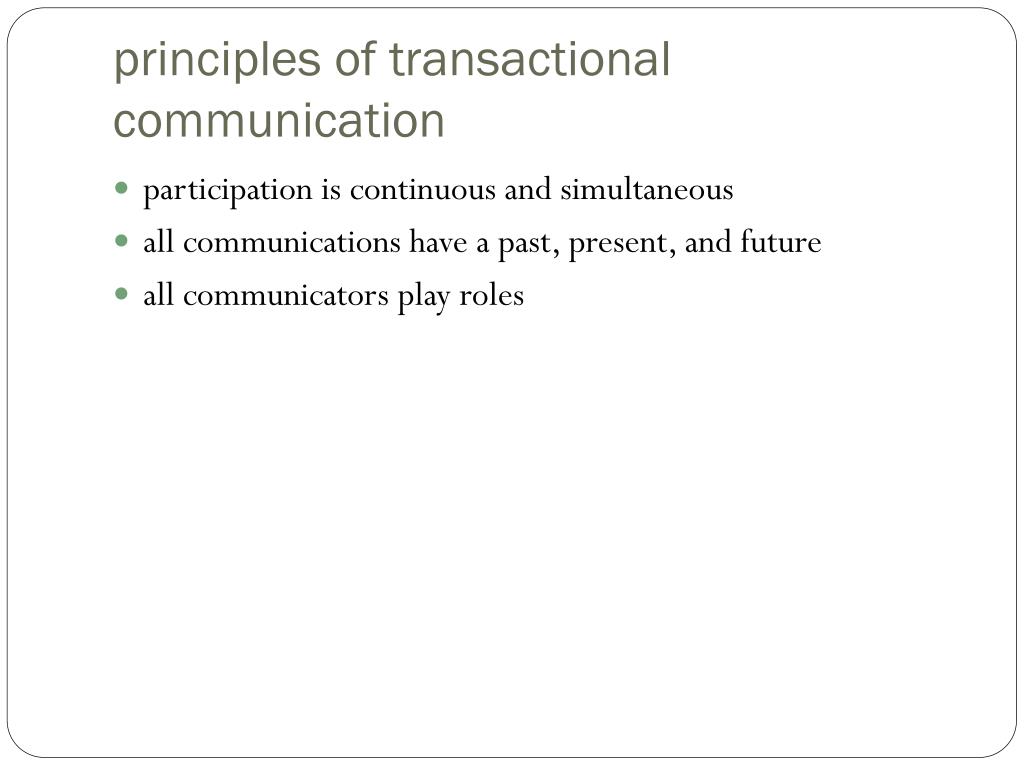 principles of transactional communication

- participation is continuous and simultaneous
- all communications have a past, present, and future
- all communicators play roles